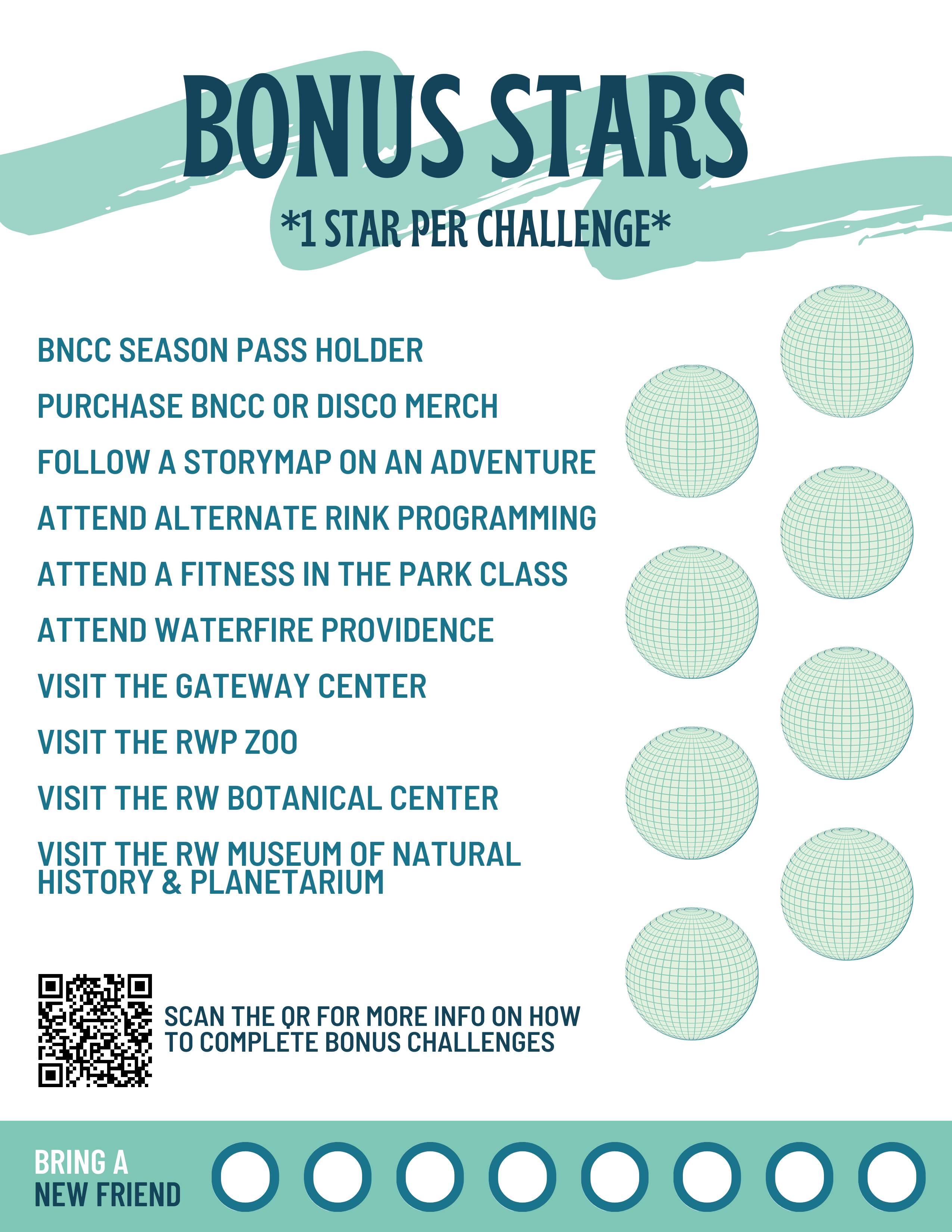 BONUS STARS

*1 STAR PER CHALLENGE*

BNCC SEASON PASS HOLDER

PURCHASE BNCC OR DISCO MERCH

FOLLOW A STORYMAP ON AN ADVENTURE

ATTEND ALTERNATE RINK PROGRAMMING

ATTEND A FITNESS IN THE PARK CLASS

ATTEND WATERFIRE PROVIDENCE

VISIT THE GATEWAY CENTER

VISIT THE RWP ZOO

VISIT THE RW BOTANICAL CENTER

VISIT THE RW MUSEUM OF NATURAL HISTORY & PLANETARIUM

SCAN THE QR FOR MORE INFO ON HOW TO COMPLETE BONUS CHALLENGES

BRING A NEW FRIEND